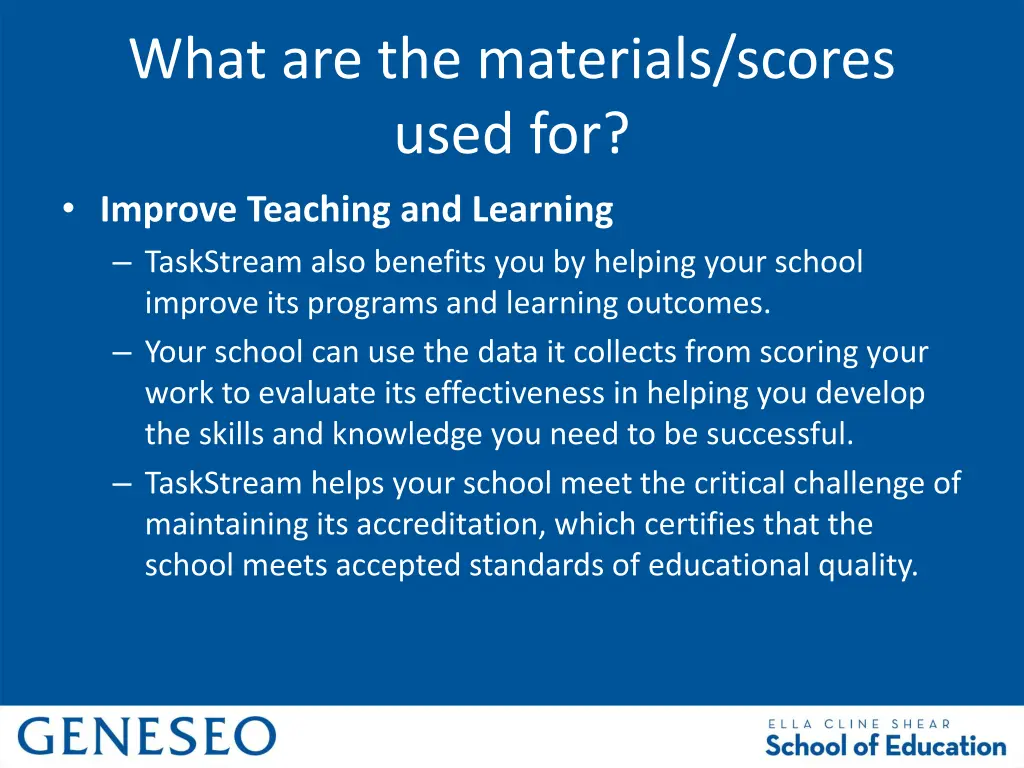 What are the materials/scores used for?

• Improve Teaching and Learning
– TaskStream also benefits you by helping your school improve its programs and learning outcomes.
– Your school can use the data it collects from scoring your work to evaluate its effectiveness in helping you develop the skills and knowledge you need to be successful.
– TaskStream helps your school meet the critical challenge of maintaining its accreditation, which certifies that the school meets accepted standards of educational quality.

GENESEO

ELLA CLINE SHEAR
School of Education